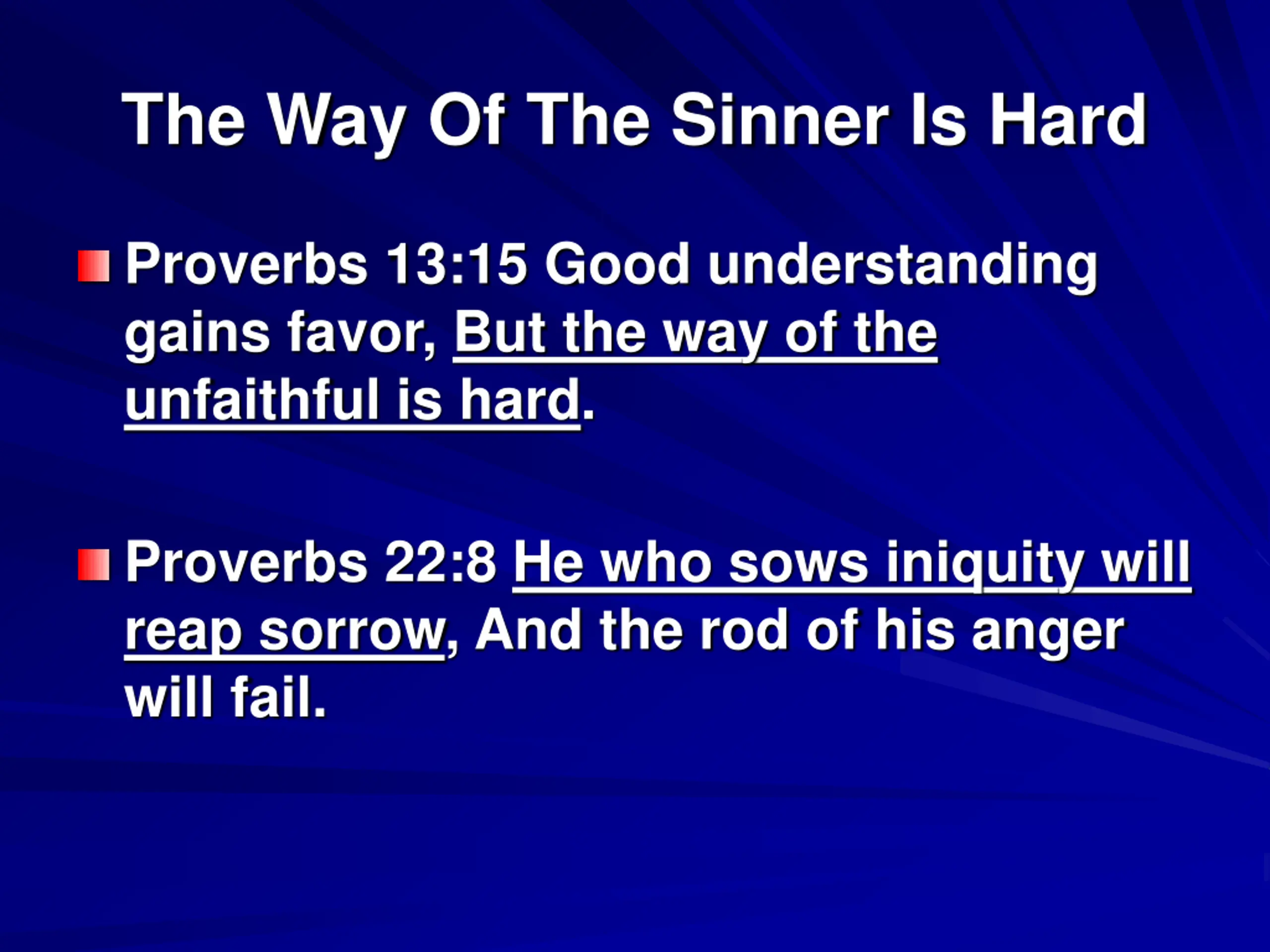 The Way Of The Sinner Is Hard

Proverbs 13:15 Good understanding gains favor, But the way of the unfaithful is hard.

Proverbs 22:8 He who sows iniquity will reap sorrow, And the rod of his anger will fail.